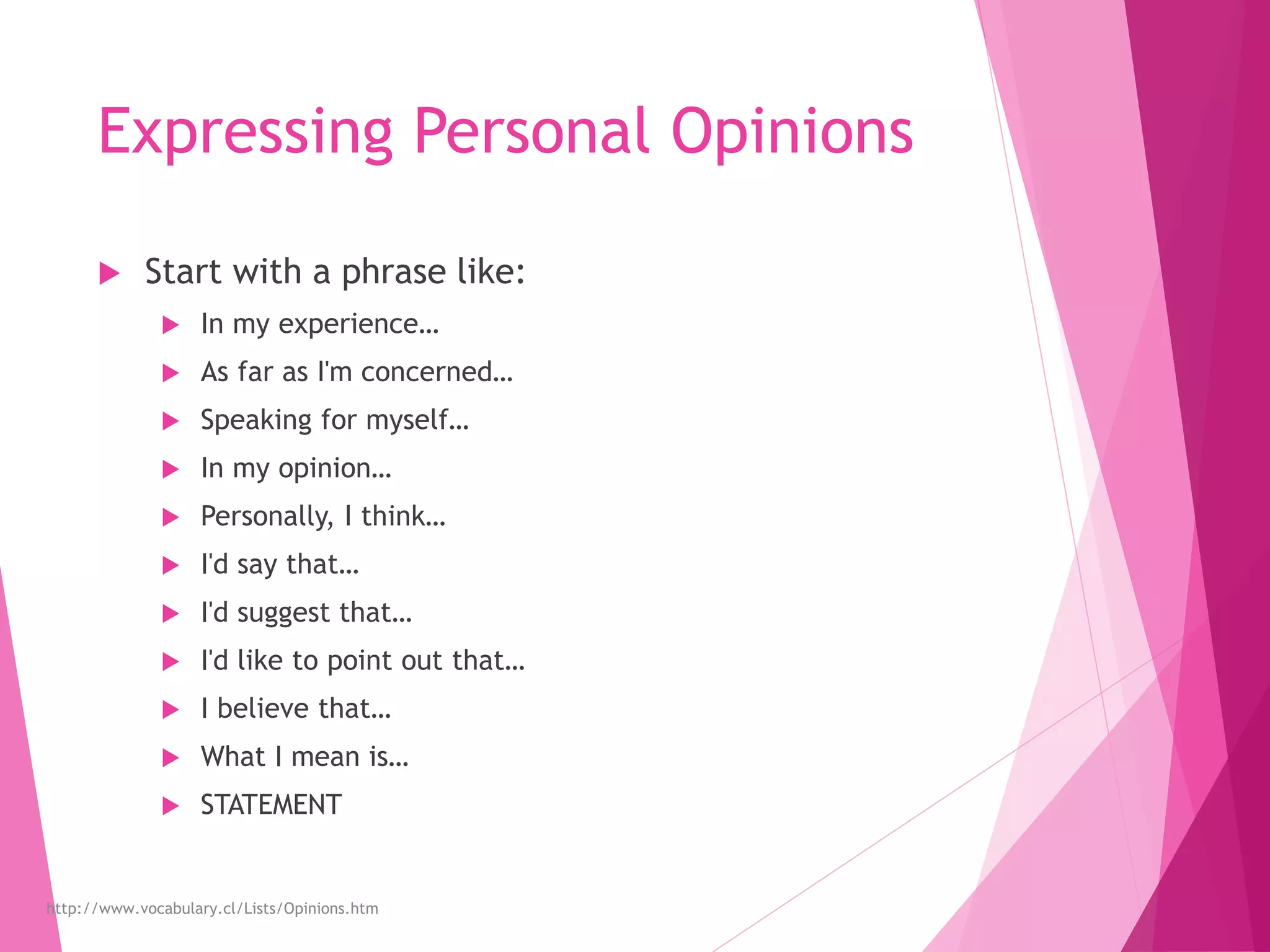 Expressing Personal Opinions

Start with a phrase like:

In my experience…

As far as I'm concerned…

Speaking for myself…

In my opinion…

Personally, I think…

I'd say that…

I'd suggest that…

I'd like to point out that…

I believe that…

What I mean is…

STATEMENT

http://www.vocabulary.cl/Lists/Opinions.htm